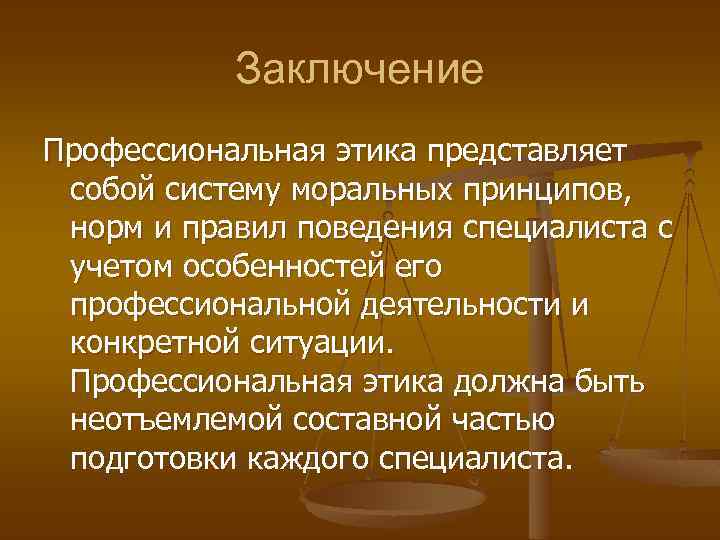 Заключение

Профессиональная этика представляет собой систему моральных принципов, норм и правил поведения специалиста с учетом особенностей его профессиональной деятельности и конкретной ситуации. Профессиональная этика должна быть неотъемлемой составной частью подготовки каждого специалиста.